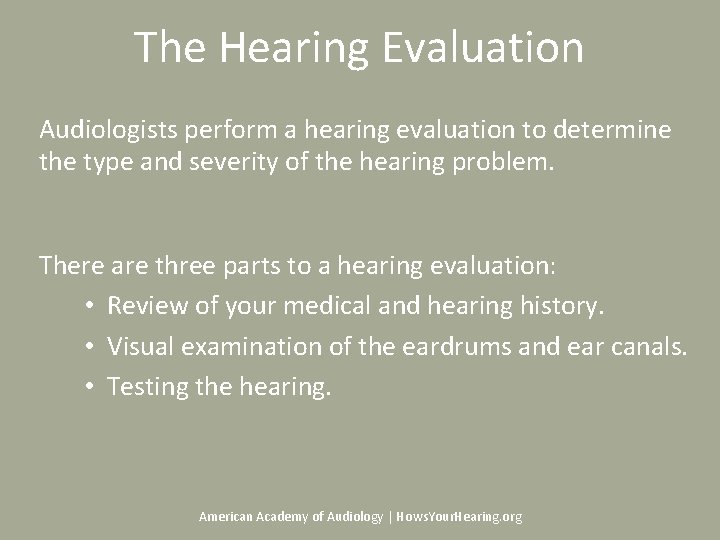 The Hearing Evaluation

Audiologists perform a hearing evaluation to determine the type and severity of the hearing problem.

There are three parts to a hearing evaluation:

• Review of your medical and hearing history.
• Visual examination of the eardrums and ear canals.
• Testing the hearing.

American Academy of Audiology | HowsYourHearing.org